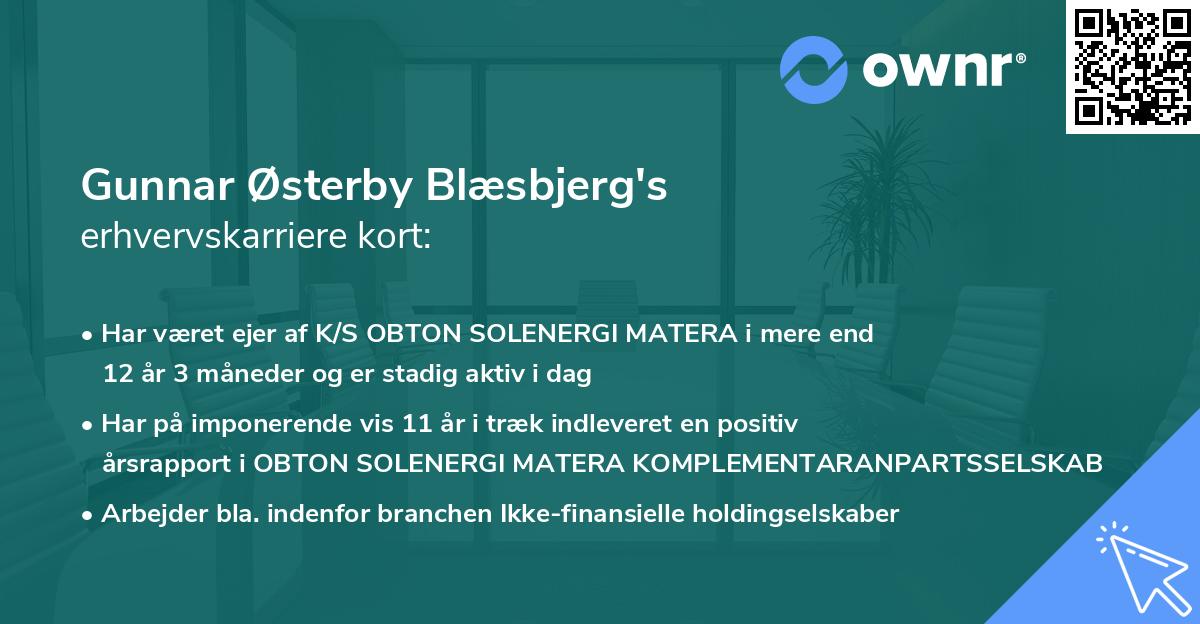 ownr®

Gunnar Østerby Blæsbjerg's
erhvervskarriere kort:

• Har været ejer af K/S OBTON SOLENERGI MATERA i mere end 12 år 3 måneder og er stadig aktiv i dag

• Har på imponerende vis 11 år i træk indleveret en positiv årsrapport i OBTON SOLENERGI MATERA KOMPLEMENTARANPARTSSELSKAB

• Arbejder bla. indenfor branchen Ikke-finansielle holdingselskaber